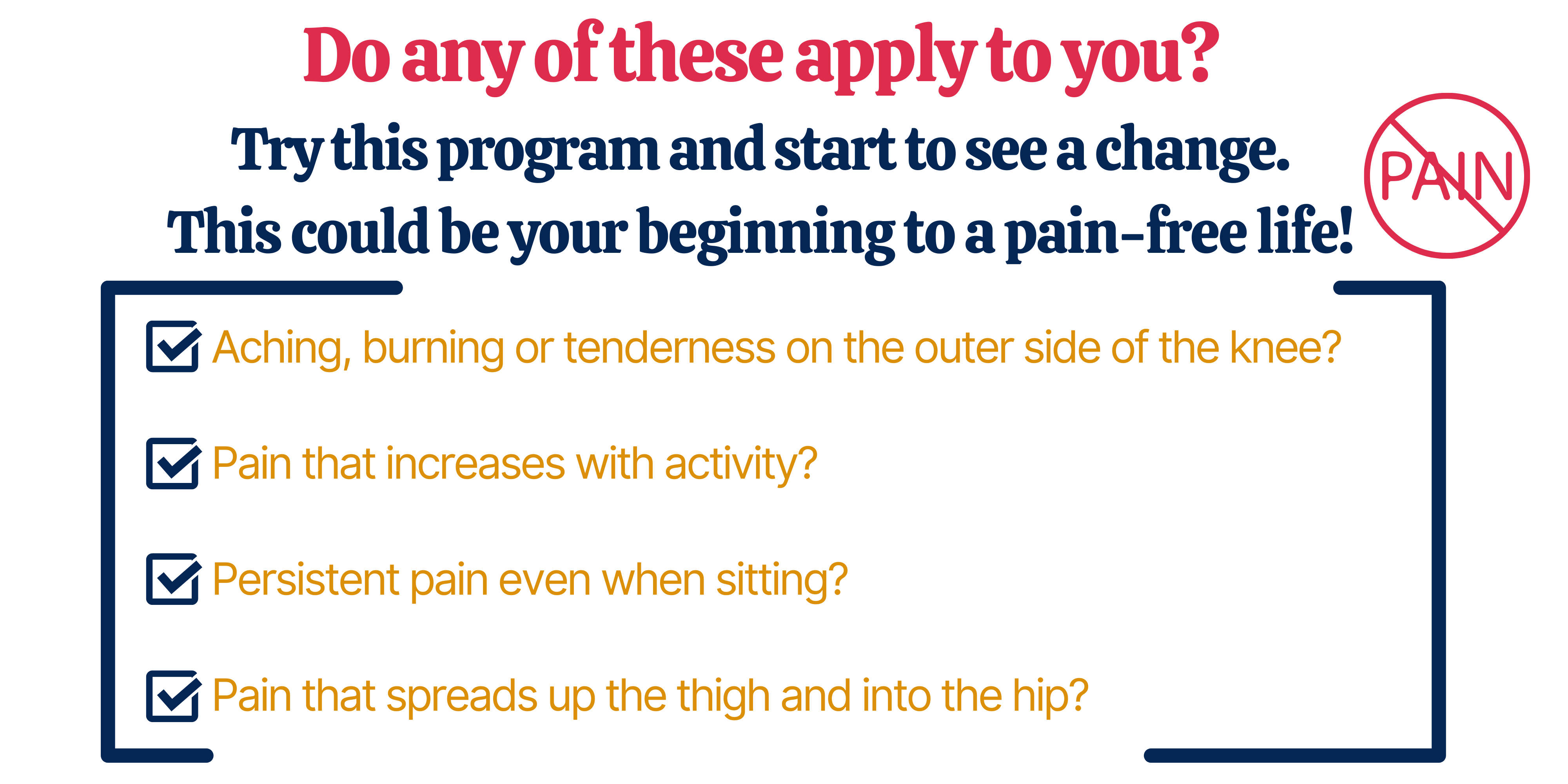 Do any of these apply to you?

Try this program and start to see a change.
This could be your beginning to a pain-free life!

PAIN

Aching, burning or tenderness on the outer side of the knee?

Pain that increases with activity?

Persistent pain even when sitting?

Pain that spreads up the thigh and into the hip?